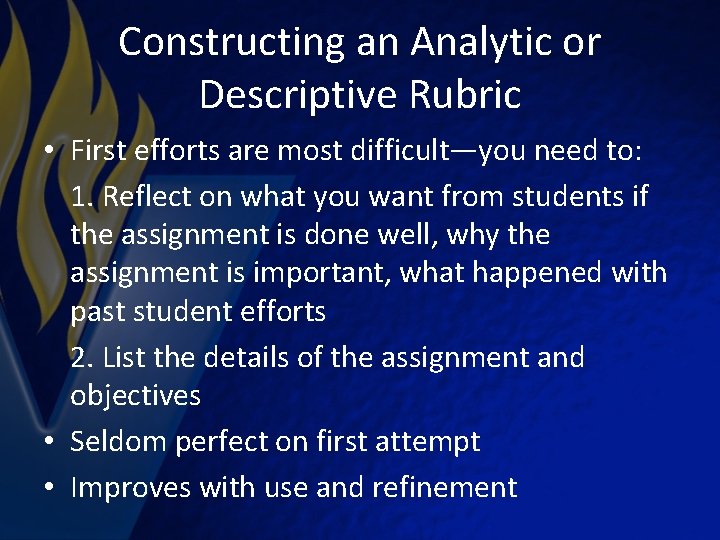 Constructing an Analytic or Descriptive Rubric

• First efforts are most difficult—you need to:

1. Reflect on what you want from students if the assignment is done well, why the assignment is important, what happened with past student efforts

2. List the details of the assignment and objectives

• Seldom perfect on first attempt

• Improves with use and refinement